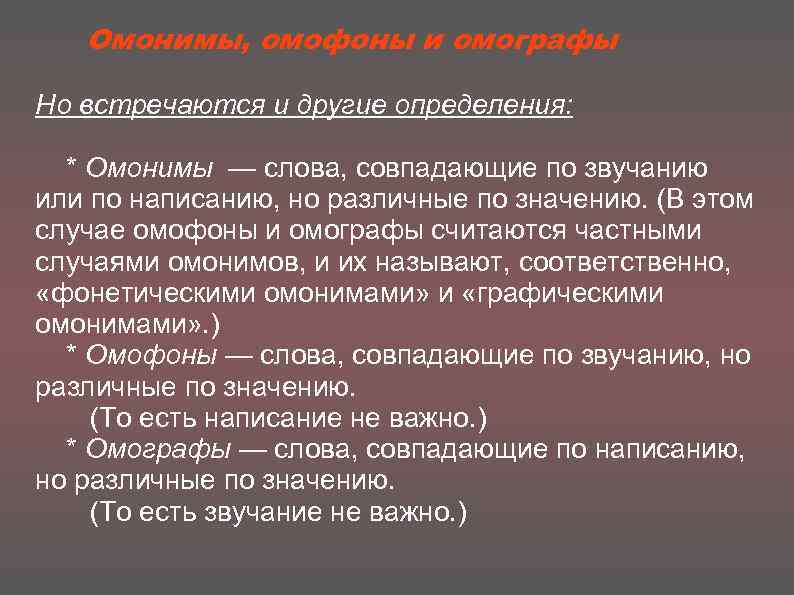 Омонимы, омофоны и омографы

Но встречаются и другие определения:

* Омонимы — слова, совпадающие по звучанию или по написанию, но различные по значению. (В этом случае омофоны и омографы считаются частными случаями омонимов, и их называют, соответственно, «фонетическими омонимами» и «графическими омонимами».)
* Омофоны — слова, совпадающие по звучанию, но различные по значению.
(То есть написание не важно.)
* Омографы — слова, совпадающие по написанию, но различные по значению.
(То есть звучание не важно.)